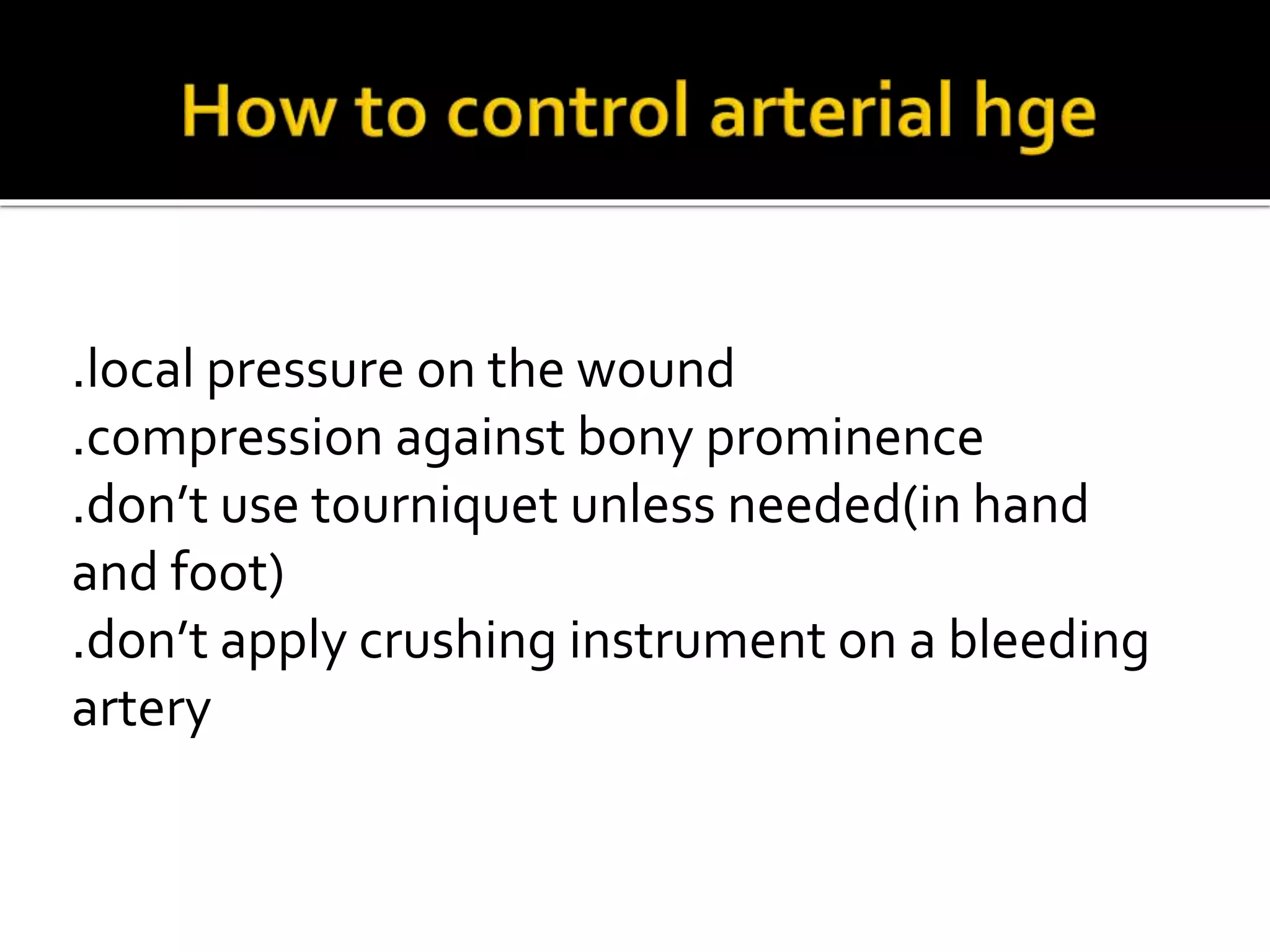 How to control arterial hge

.local pressure on the wound
.compression against bony prominence
.don’t use tourniquet unless needed(in hand and foot)
.don’t apply crushing instrument on a bleeding artery